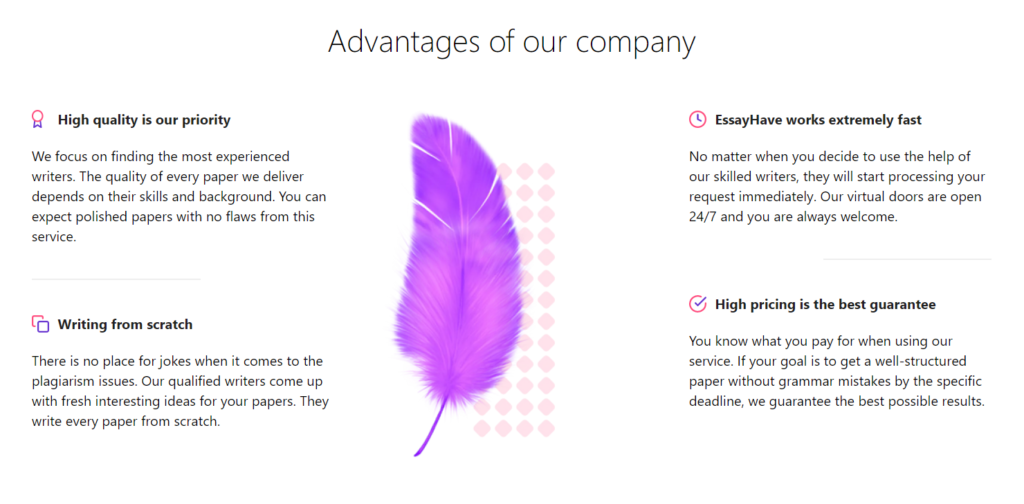 Advantages of our company

High quality is our priority

We focus on finding the most experienced writers. The quality of every paper we deliver depends on their skills and background. You can expect polished papers with no flaws from this service.

Writing from scratch

There is no place for jokes when it comes to the plagiarism issues. Our qualified writers come up with fresh interesting ideas for your papers. They write every paper from scratch.

EssayHave works extremely fast

No matter when you decide to use the help of our skilled writers, they will start processing your request immediately. Our virtual doors are open 24/7 and you are always welcome.

High pricing is the best guarantee

You know what you pay for when using our service. If your goal is to get a well-structured paper without grammar mistakes by the specific deadline, we guarantee the best possible results.